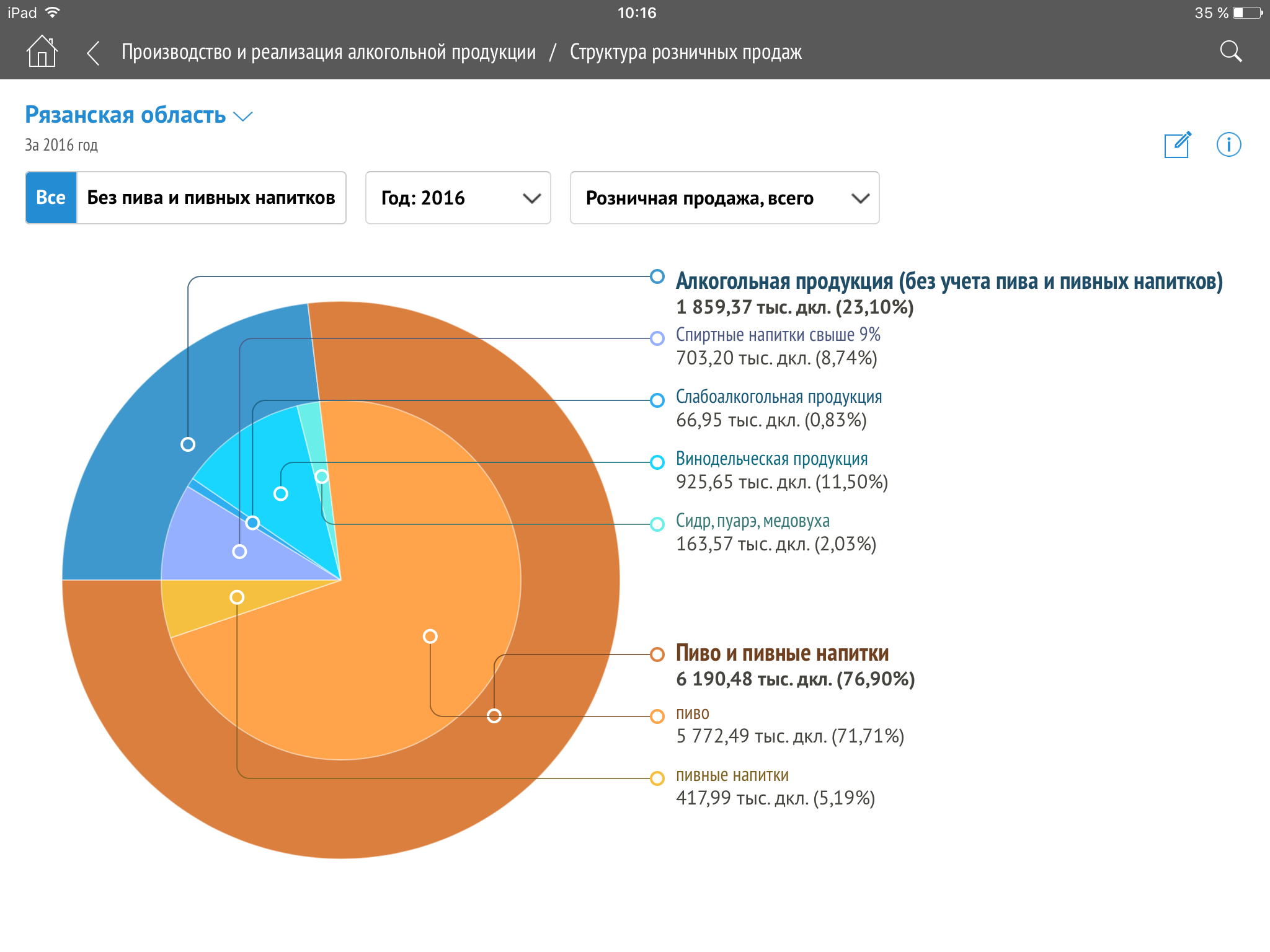 iPad 10:16 35 %

Производство и реализация алкогольной продукции / Структура розничных продаж

Рязанская область
За 2016 год

Все Без пива и пивных напитков
Год: 2016
Розничная продажа, всего

Алкогольная продукция (без учета пива и пивных напитков)
1 859,37 тыс. дкл. (23,10%)

Спиртные напитки свыше 9%
703,20 тыс. дкл. (8,74%)

Слабоалкогольная продукция
66,95 тыс. дкл. (0,83%)

Винодельческая продукция
925,65 тыс. дкл. (11,50%)

Сидр, пуарэ, медовуха
163,57 тыс. дкл. (2,03%)

Пиво и пивные напитки
6 190,48 тыс. дкл. (76,90%)

пиво
5 772,49 тыс. дкл. (71,71%)

пивные напитки
417,99 тыс. дкл. (5,19%)